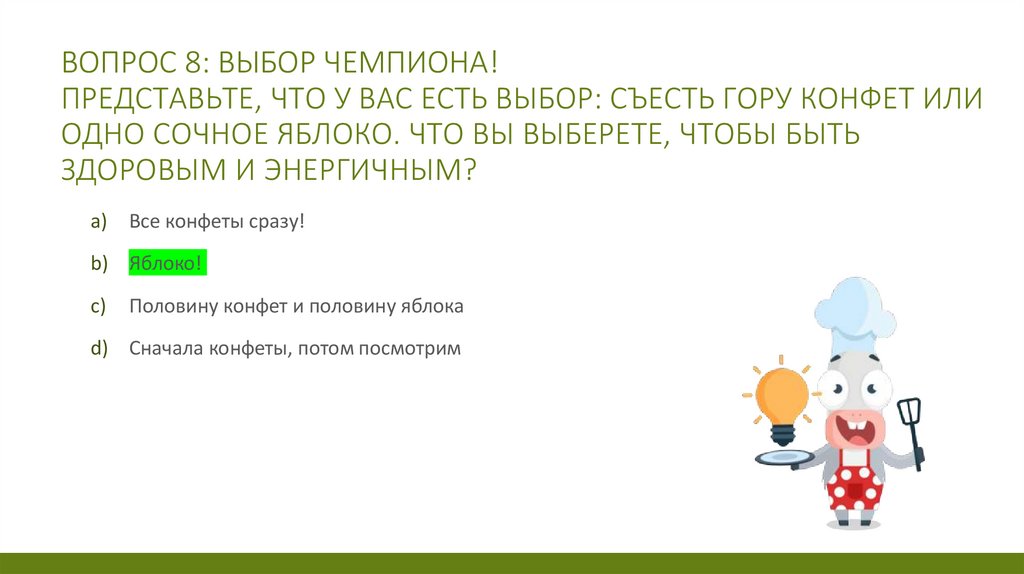 ВОПРОС 8: ВЫБОР ЧЕМПИОНА!
ПРЕДСТАВЬТЕ, ЧТО У ВАС ЕСТЬ ВЫБОР: СЪЕСТЬ ГОРУ КОНФЕТ ИЛИ ОДНО СОЧНОЕ ЯБЛОКО. ЧТО ВЫ ВЫБЕРЕТЕ, ЧТОБЫ БЫТЬ ЗДОРОВЫМ И ЭНЕРГИЧНЫМ?

a) Все конфеты сразу!

b) Яблоко!

c) Половину конфет и половину яблока

d) Сначала конфеты, потом посмотрим